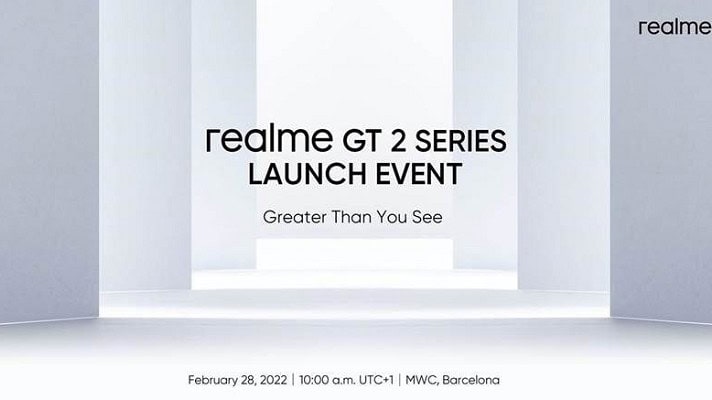 realme

realme GT 2 SERIES
LAUNCH EVENT

Greater Than You See

February 28, 2022 | 10:00 a.m. UTC+1 | MWC, Barcelona